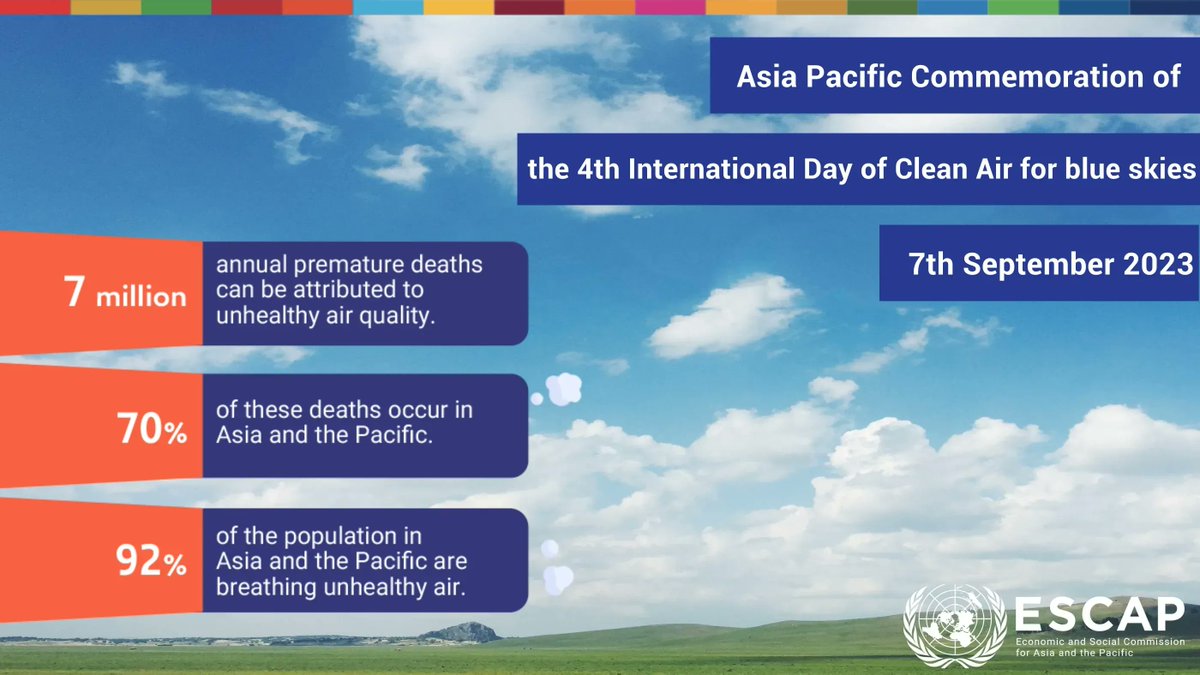 Asia Pacific Commemoration of

the 4th International Day of Clean Air for blue skies

7th September 2023

7 million annual premature deaths can be attributed to unhealthy air quality.

70% of these deaths occur in Asia and the Pacific.

92% of the population in Asia and the Pacific are breathing unhealthy air.

ESCAP
Economic and Social Commission for Asia and the Pacific